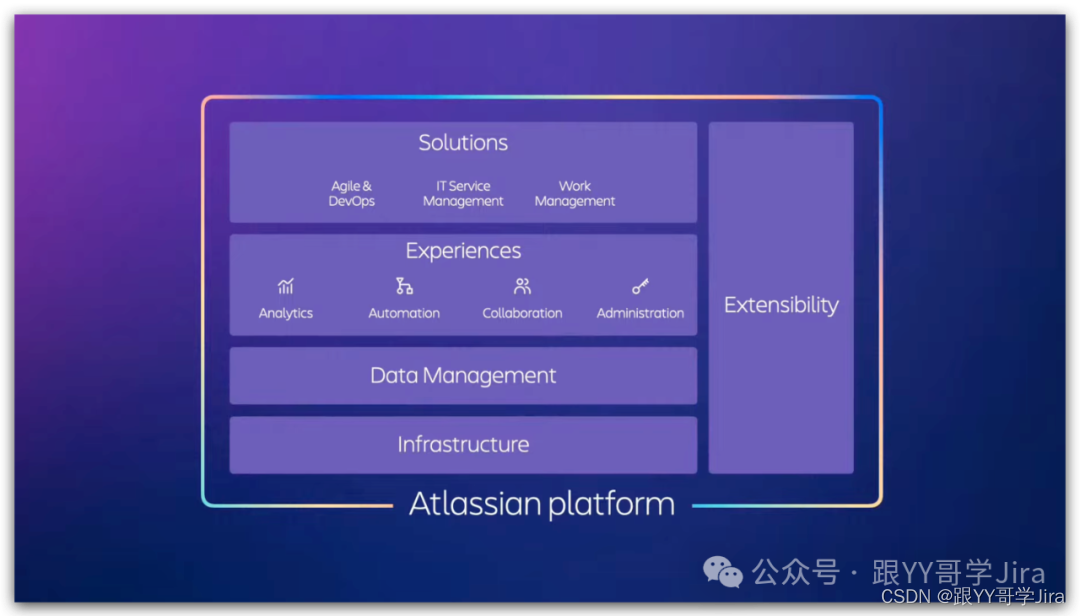 Solutions

Agile & DevOps

IT Service Management

Work Management

Experiences

Analytics

Automation

Collaboration

Administration

Data Management

Infrastructure

Extensibility

Atlassian platform

公众号 · 跟YY哥学Jira

CSDN @跟YY哥学Jira